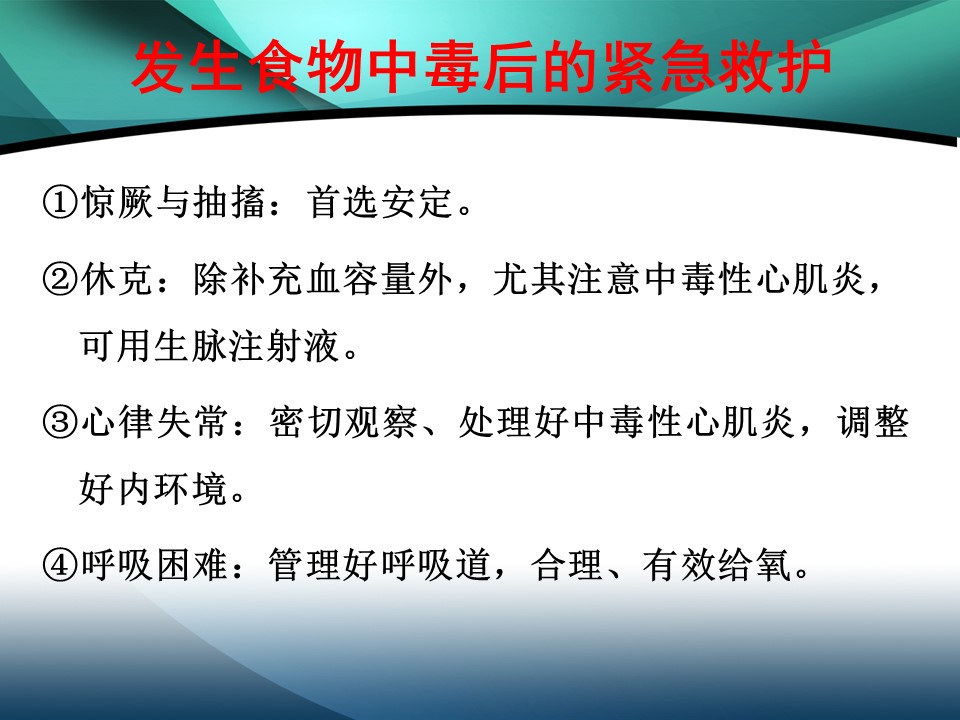 发生食物中毒后的紧急救护

①惊厥与抽搐：首选安定。

②休克：除补充血容量外，尤其注意中毒性心肌炎，可用生脉注射液。

③心律失常：密切观察、处理好中毒性心肌炎，调整好内环境。

④呼吸困难：管理好呼吸道，合理、有效给氧。